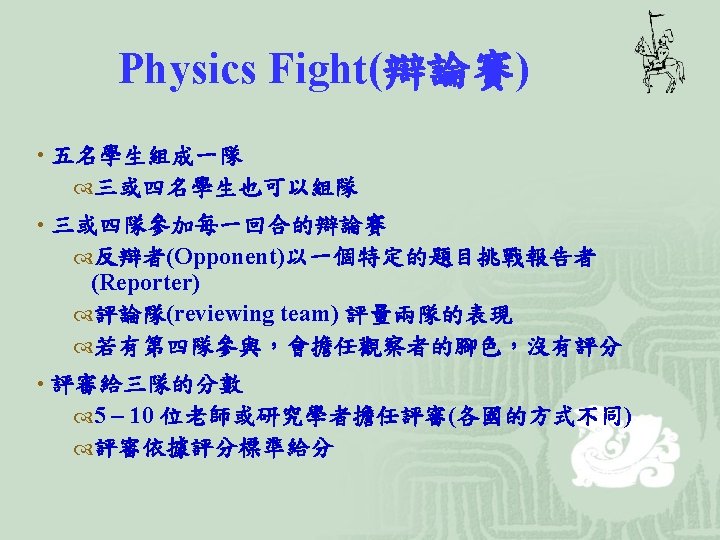 Physics Fight(辯論賽)

• 五名學生組成一隊

三或四名學生也可以組隊

• 三或四隊參加每一回合的辯論賽

反辯者(Opponent)以一個特定的題目挑戰報告者(Reporter)

評論隊(reviewing team) 評量兩隊的表現

若有第四隊參與，會擔任觀察者的腳色，沒有評分

• 評審給三隊的分數

5 – 10 位老師或研究學者擔任評審(各國的方式不同)

評審依據評分標準給分